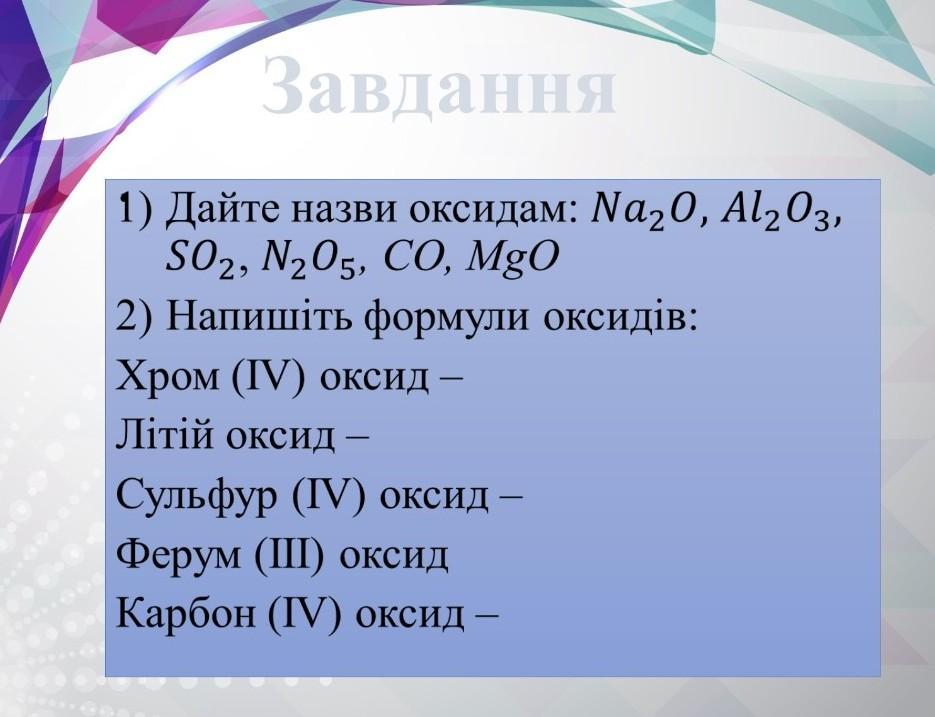 Завдання

1) Дайте назви оксидам: $Na_2O$, $Al_2O_3$, $SO_2$, $N_2O_5$, $CO$, $MgO$

2) Напишіть формули оксидів:

Хром (IV) оксид –

Літій оксид –

Сульфур (IV) оксид –

Ферум (III) оксид

Карбон (IV) оксид –